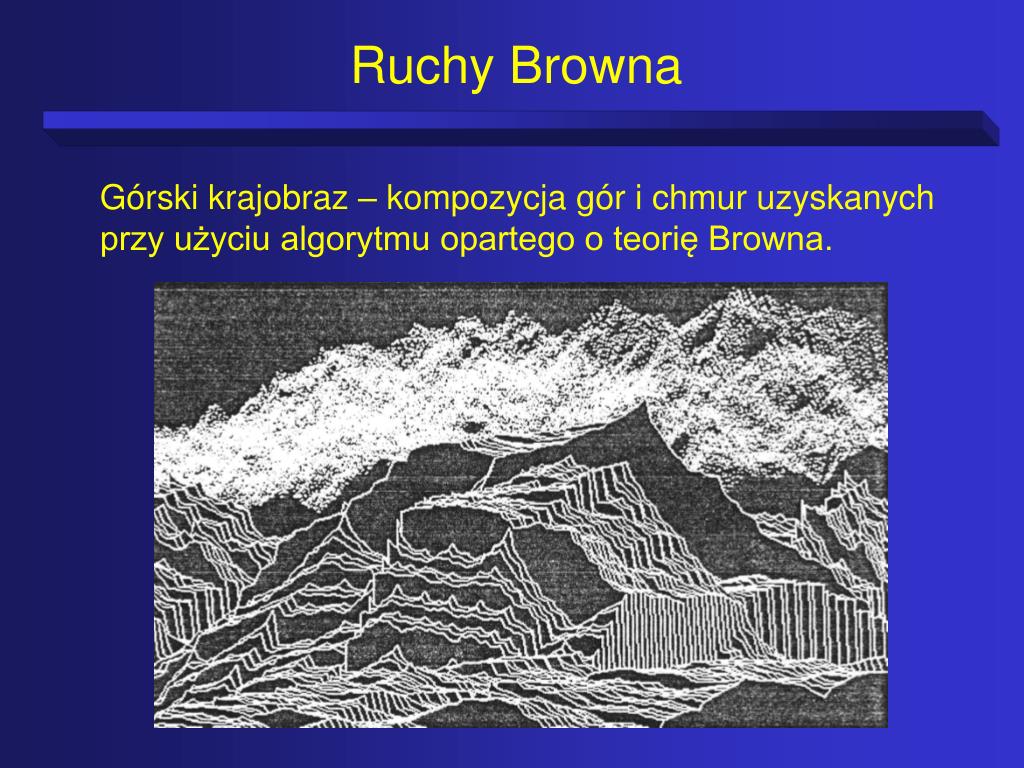 Ruchy Browna

Górski krajobraz – kompozycja gór i chmur uzyskanych przy użyciu algorytmu opartego o teorię Browna.